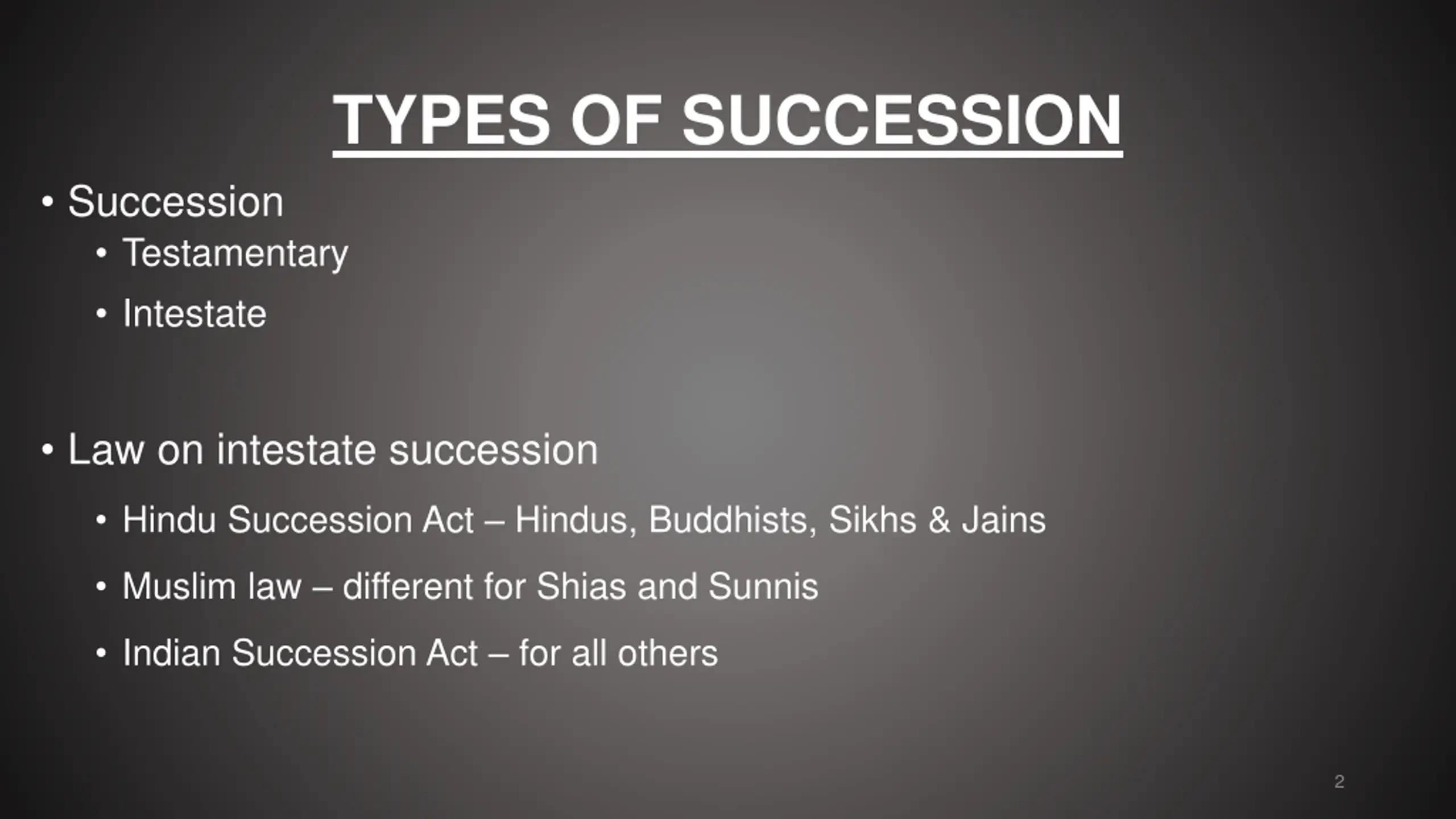 TYPES OF SUCCESSION

• Succession
  • Testamentary
  • Intestate

• Law on intestate succession
  • Hindu Succession Act – Hindus, Buddhists, Sikhs & Jains
  • Muslim law – different for Shias and Sunnis
  • Indian Succession Act – for all others

2